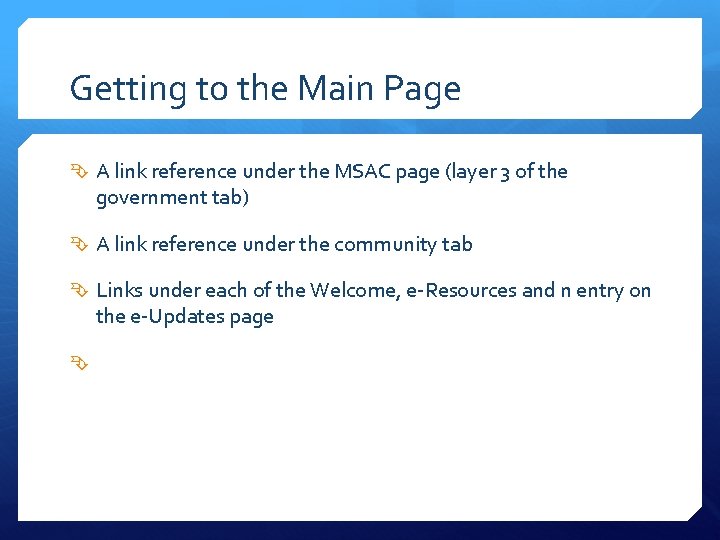 Getting to the Main Page

A link reference under the MSAC page (layer 3 of the government tab)

A link reference under the community tab

Links under each of the Welcome, e-Resources and n entry on the e-Updates page